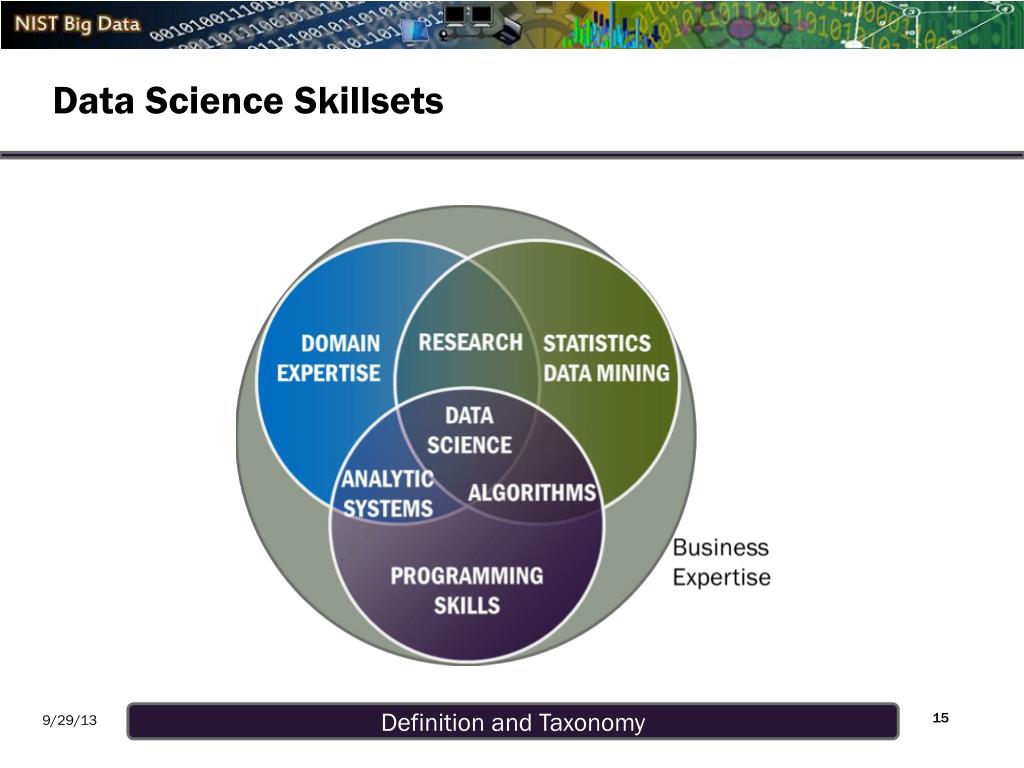 NIST Big Data

Data Science Skillsets

DOMAIN EXPERTISE

RESEARCH

STATISTICS DATA MINING

DATA SCIENCE

ANALYTIC SYSTEMS

ALGORITHMS

PROGRAMMING SKILLS

Business Expertise

9/29/13

Definition and Taxonomy

15